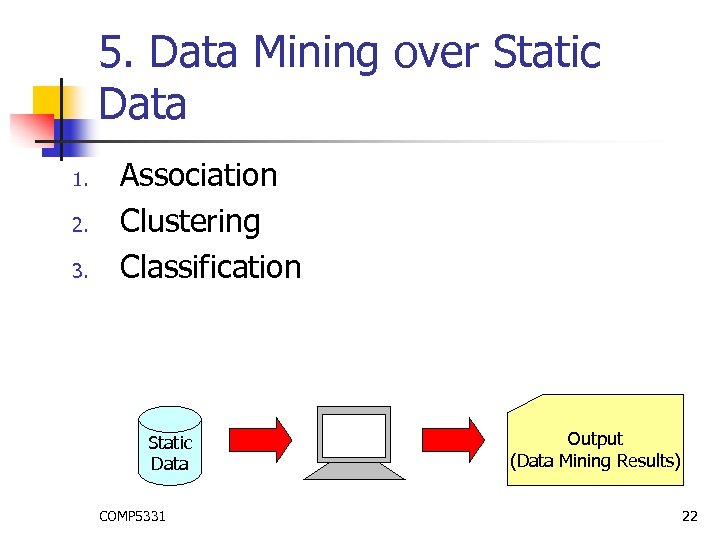 5. Data Mining over Static Data

1. Association
2. Clustering
3. Classification

Static Data

Output (Data Mining Results)

COMP5331

22